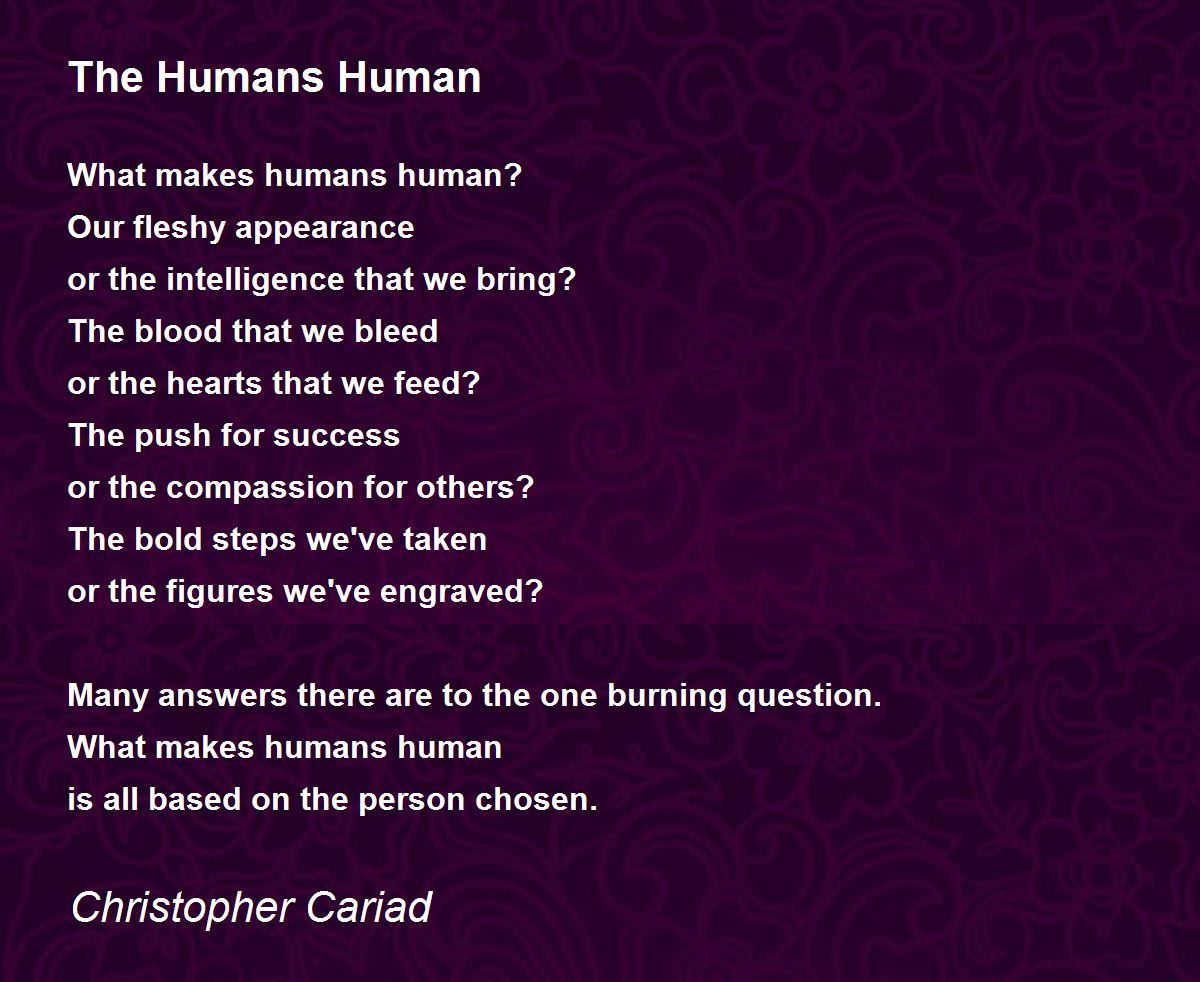 The Humans Human

What makes humans human?
Our fleshy appearance
or the intelligence that we bring?
The blood that we bleed
or the hearts that we feed?
The push for success
or the compassion for others?
The bold steps we've taken
or the figures we've engraved?

Many answers there are to the one burning question.
What makes humans human
is all based on the person chosen.

Christopher Cariad